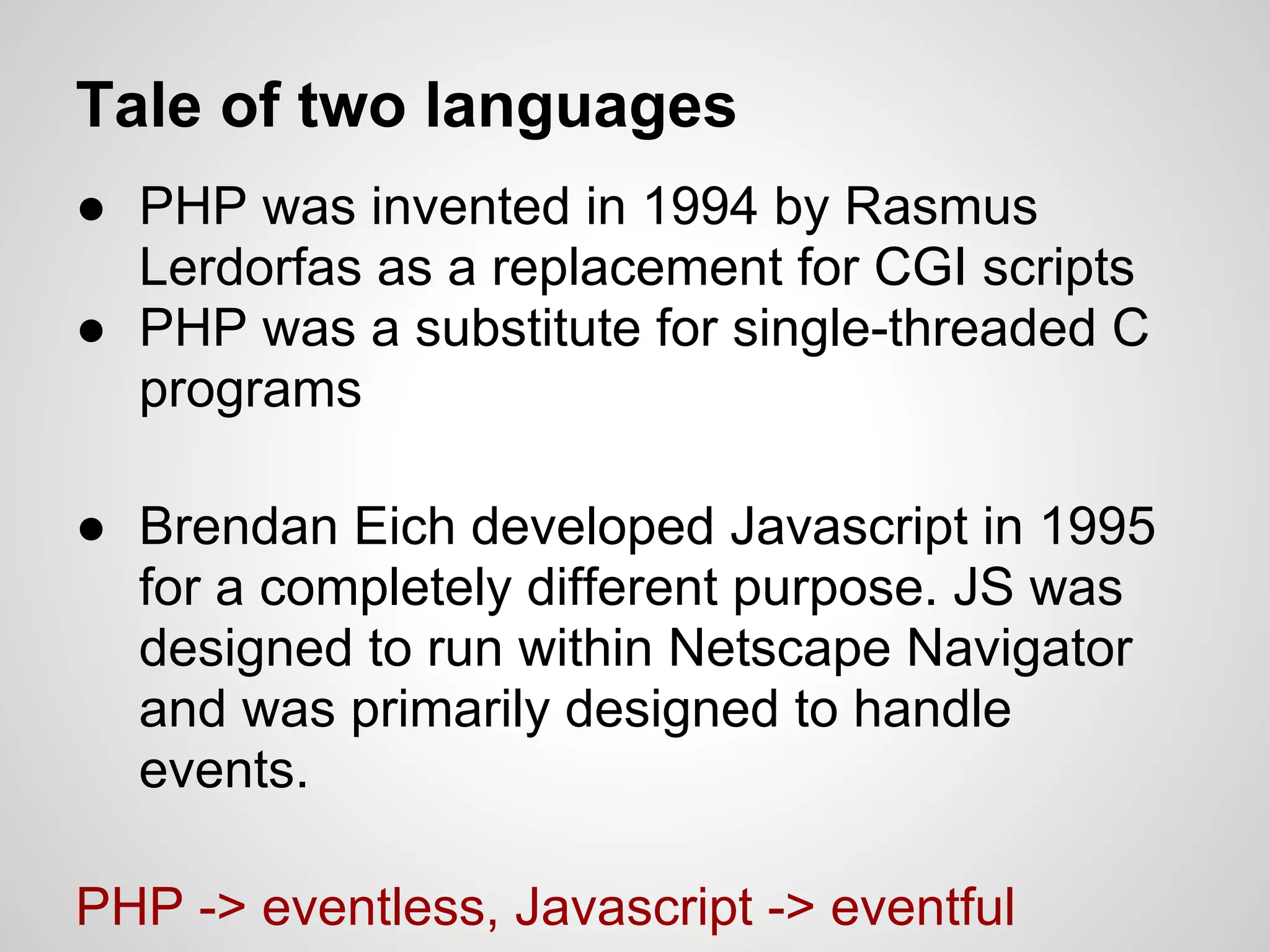 Tale of two languages

● PHP was invented in 1994 by Rasmus Lerdorfas as a replacement for CGI scripts
● PHP was a substitute for single-threaded C programs

● Brendan Eich developed Javascript in 1995 for a completely different purpose. JS was designed to run within Netscape Navigator and was primarily designed to handle events.

PHP -> eventless, Javascript -> eventful